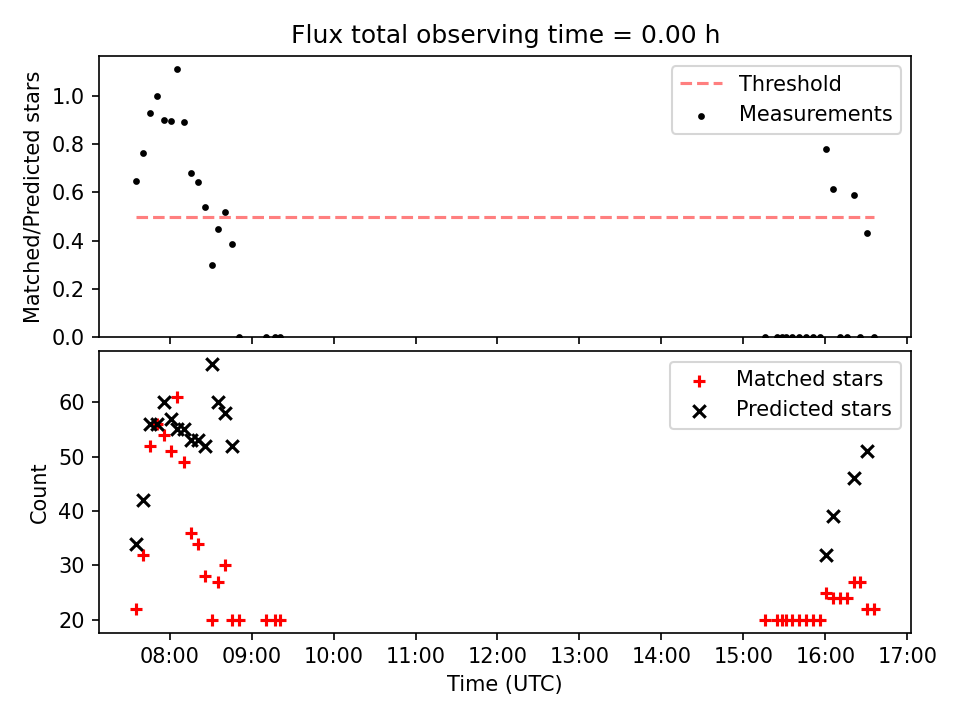 Flux total observing time = 0.00 h

Matched/Predicted stars

1.0
0.8
0.6
0.4
0.2
0.0

Threshold
Measurements

Count

60
50
40
30
20

Matched stars
Predicted stars

08:00 09:00 10:00 11:00 12:00 13:00 14:00 15:00 16:00 17:00

Time (UTC)